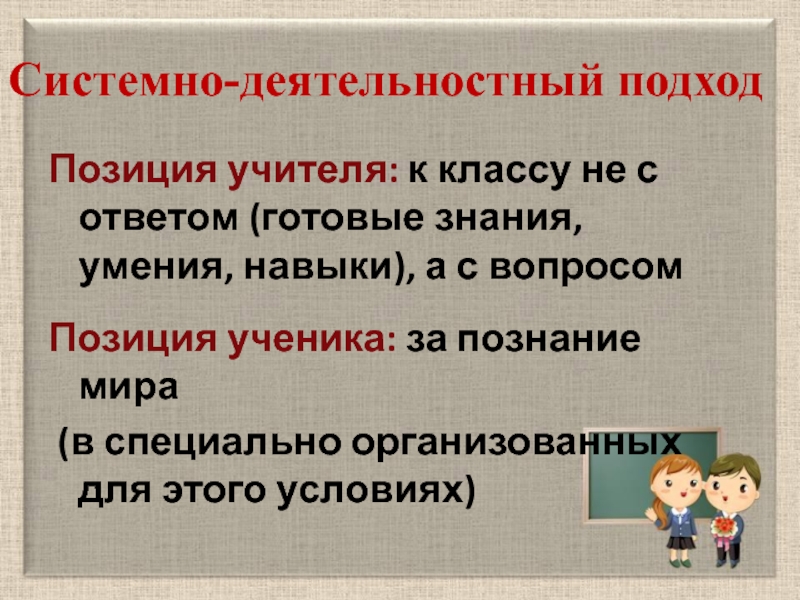 Системно-деятельностный подход

Позиция учителя: к классу не с ответом (готовые знания, умения, навыки), а с вопросом

Позиция ученика: за познание мира
(в специально организованных для этого условиях)